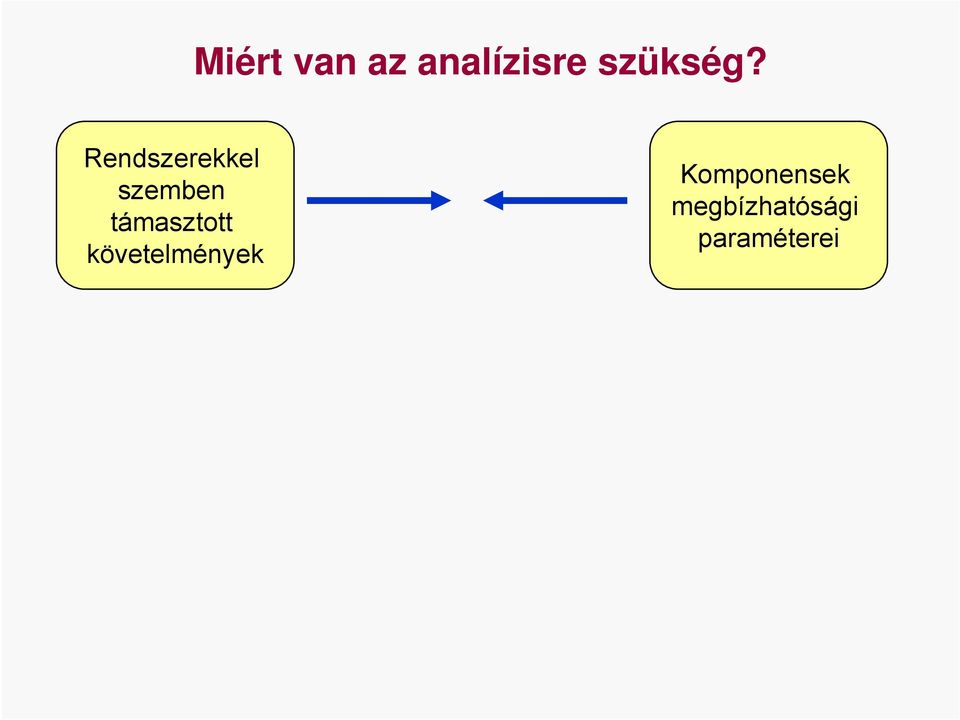 Miért van az analízisre szükség?

Rendszerekkel szemben támasztott követelmények

Komponensek megbízhatósági paraméterei